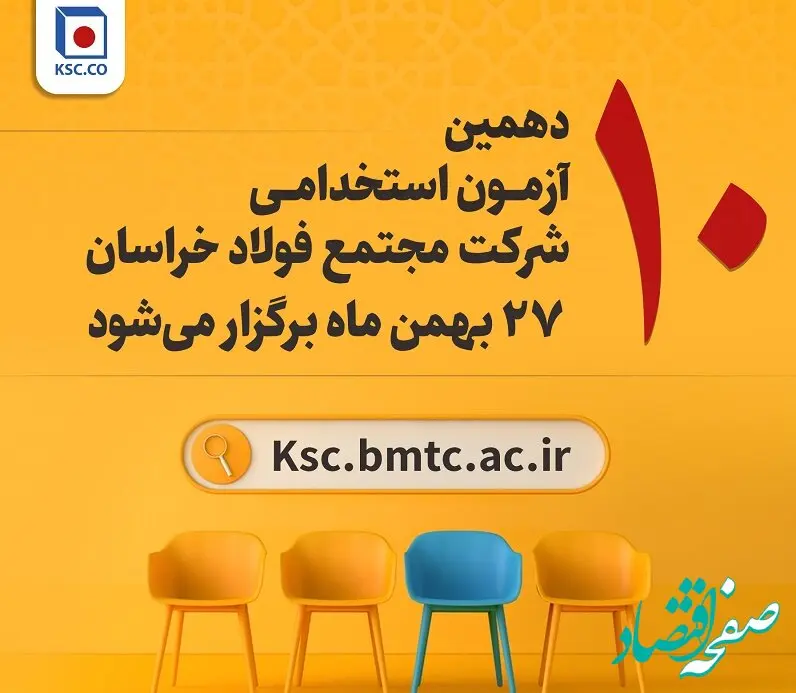 KSC.CO

۱۰

دهمین
آزمون استخدامی
شرکت مجتمع فولاد خراسان
۲۷ بهمن ماه برگزار می‌شود

Ksc.bmtc.ac.ir

صفحه اقتصاد